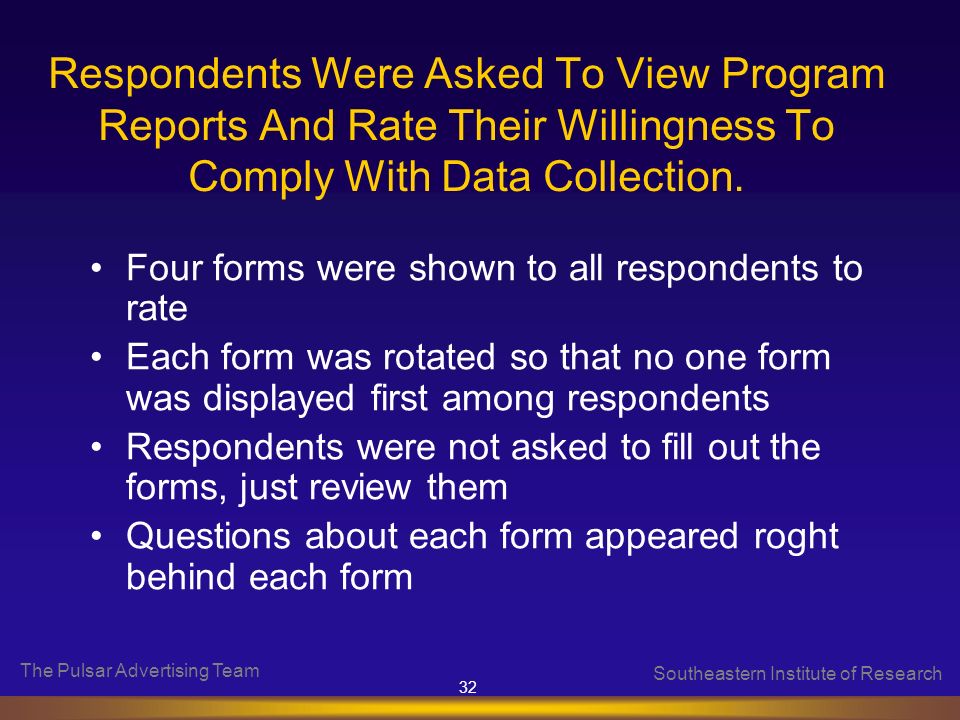 Respondents Were Asked To View Program Reports And Rate Their Willingness To Comply With Data Collection.

• Four forms were shown to all respondents to rate
• Each form was rotated so that no one form was displayed first among respondents
• Respondents were not asked to fill out the forms, just review them
• Questions about each form appeared roght behind each form

The Pulsar Advertising Team

32

Southeastern Institute of Research